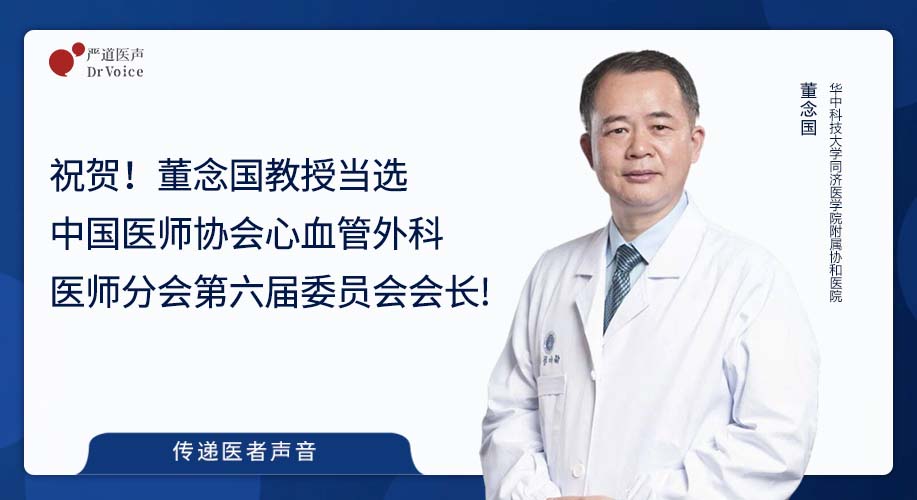 严道医声
Dr Voice

祝贺！董念国教授当选
中国医师协会心血管外科
医师分会第六届委员会会长!

董念国

华中科技大学同济医学院附属协和医院

传递医者声音